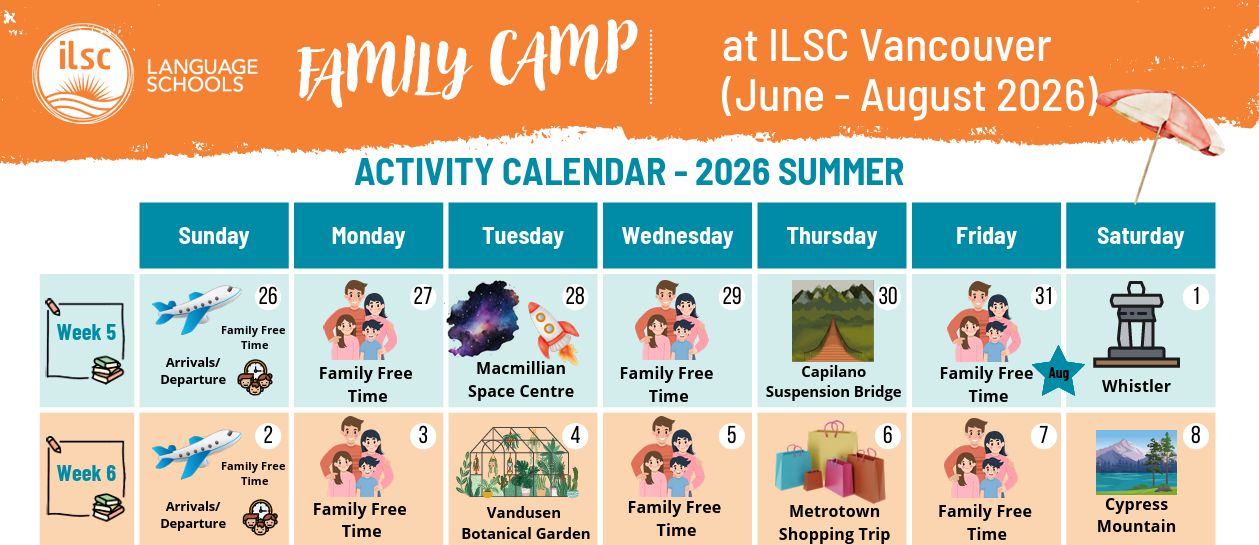 ilsc LANGUAGE SCHOOLS

FAMILY CAMP

at ILSC Vancouver (June - August 2026)

ACTIVITY CALENDAR - 2026 SUMMER

| | Sunday | Monday | Tuesday | Wednesday | Thursday | Friday | Saturday |
|---|---|---|---|---|---|---|---|
| Week 5 | 26 Family Free Time Arrivals/ Departure | 27 Family Free Time | 28 Macmillian Space Centre | 29 Family Free Time | 30 Capilano Suspension Bridge | 31 Family Free Time Aug | 1 Whistler |
| Week 6 | 2 Family Free Time Arrivals/ Departure | 3 Family Free Time | 4 Vandusen Botanical Garden | 5 Family Free Time | 6 Metrotown Shopping Trip | 7 Family Free Time | 8 Cypress Mountain |